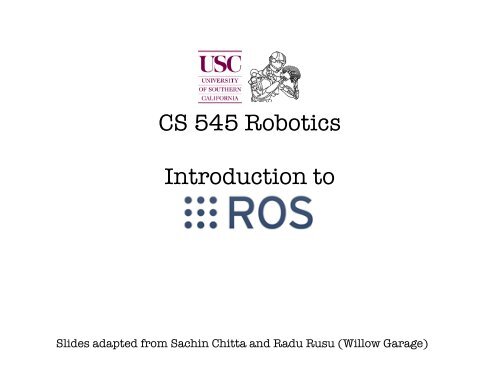 USC
UNIVERSITY OF SOUTHERN CALIFORNIA

CS 545 Robotics

Introduction to

ROS

Slides adapted from Sachin Chitta and Radu Rusu (Willow Garage)